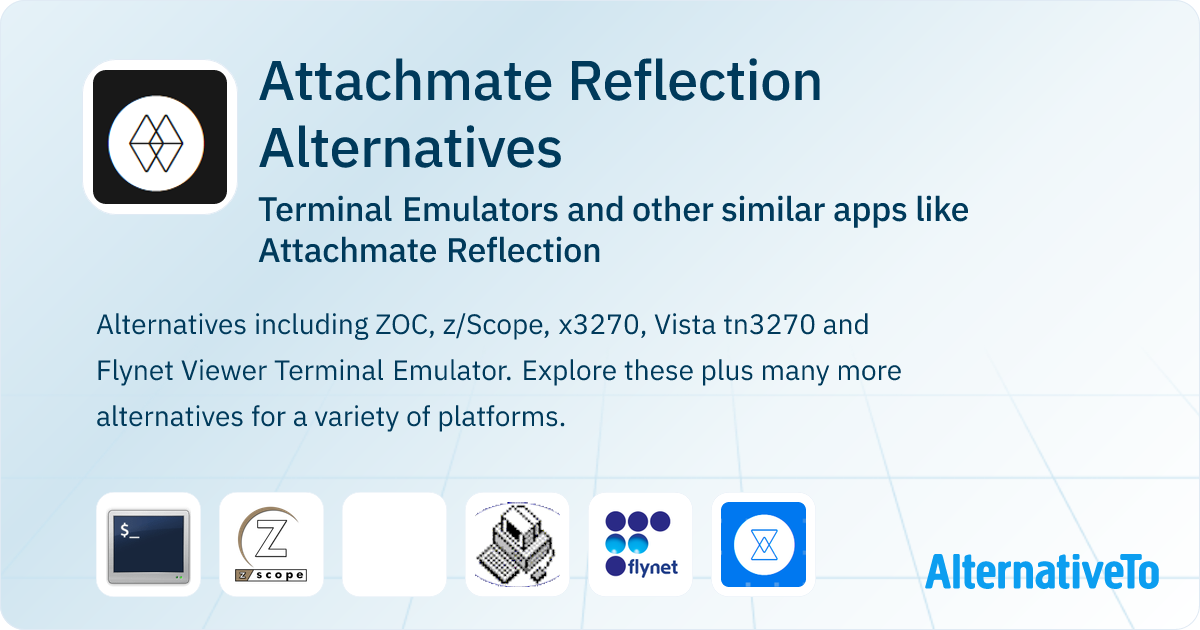 Attachmate Reflection Alternatives

Terminal Emulators and other similar apps like Attachmate Reflection

Alternatives including ZOC, z/Scope, x3270, Vista tn3270 and Flynet Viewer Terminal Emulator. Explore these plus many more alternatives for a variety of platforms.

$_

Z

z/scope

flynet

AlternativeTo